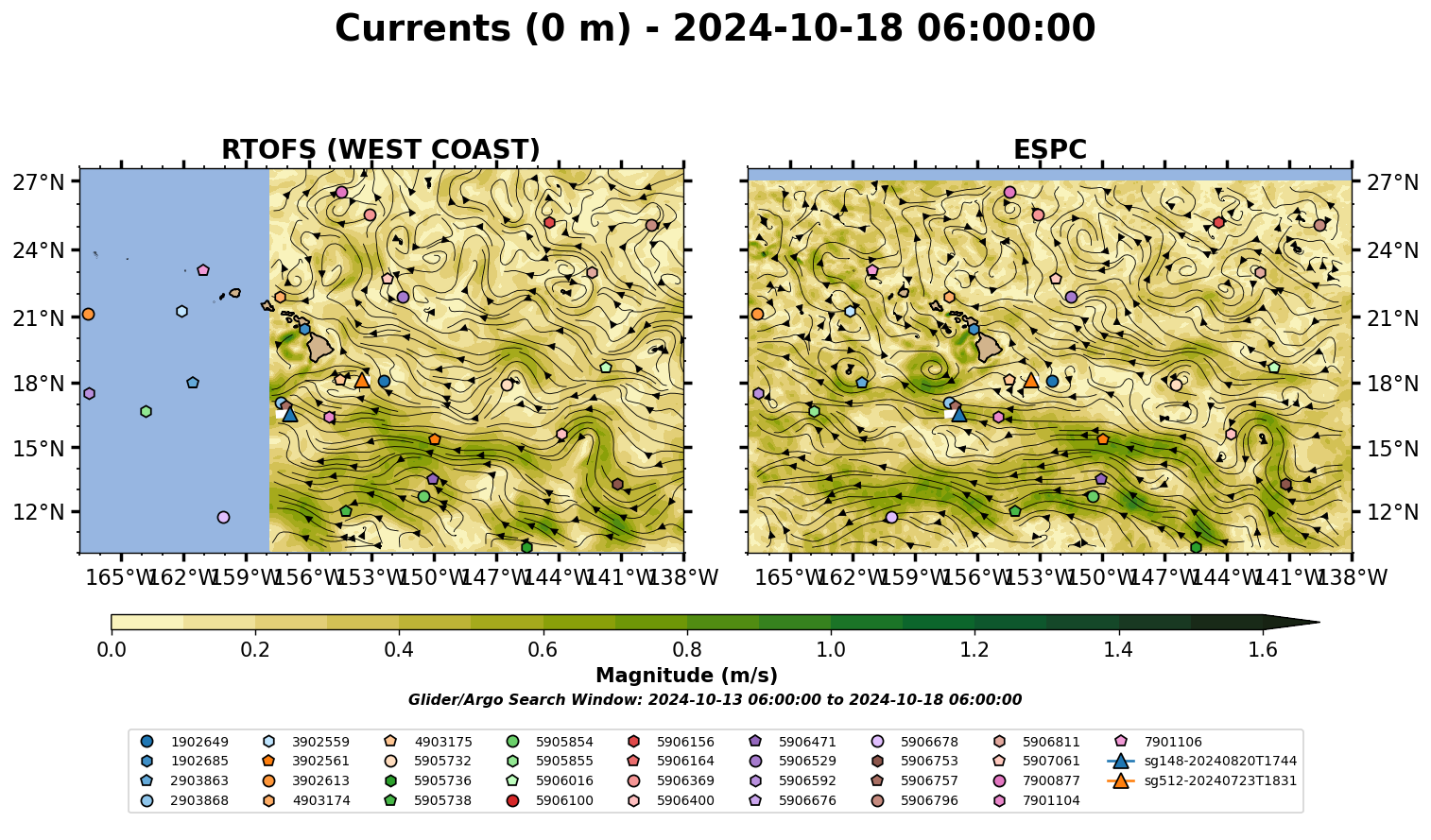 Currents (0 m) - 2024-10-18 06:00:00

RTOFS (WEST COAST)

27°N
24°N
21°N
18°N
15°N
12°N

165°W 162°W 159°W 156°W 153°W 150°W 147°W 144°W 141°W 138°W

ESPC

27°N
24°N
21°N
18°N
15°N
12°N

165°W 162°W 159°W 156°W 153°W 150°W 147°W 144°W 141°W 138°W

0.0 0.2 0.4 0.6 0.8 1.0 1.2 1.4 1.6

Magnitude (m/s)

Glider/Argo Search Window: 2024-10-13 06:00:00 to 2024-10-18 06:00:00

1902649
1902685
2903863
2903868
3902559
3902561
3902613
4903174
4903175
5905732
5905736
5905738
5905854
5905855
5906016
5906100
5906156
5906164
5906369
5906400
5906471
5906529
5906592
5906676
5906678
5906753
5906757
5906796
5906811
5907061
7900877
7901104
7901106
sg148-20240820T1744
sg512-20240723T1831